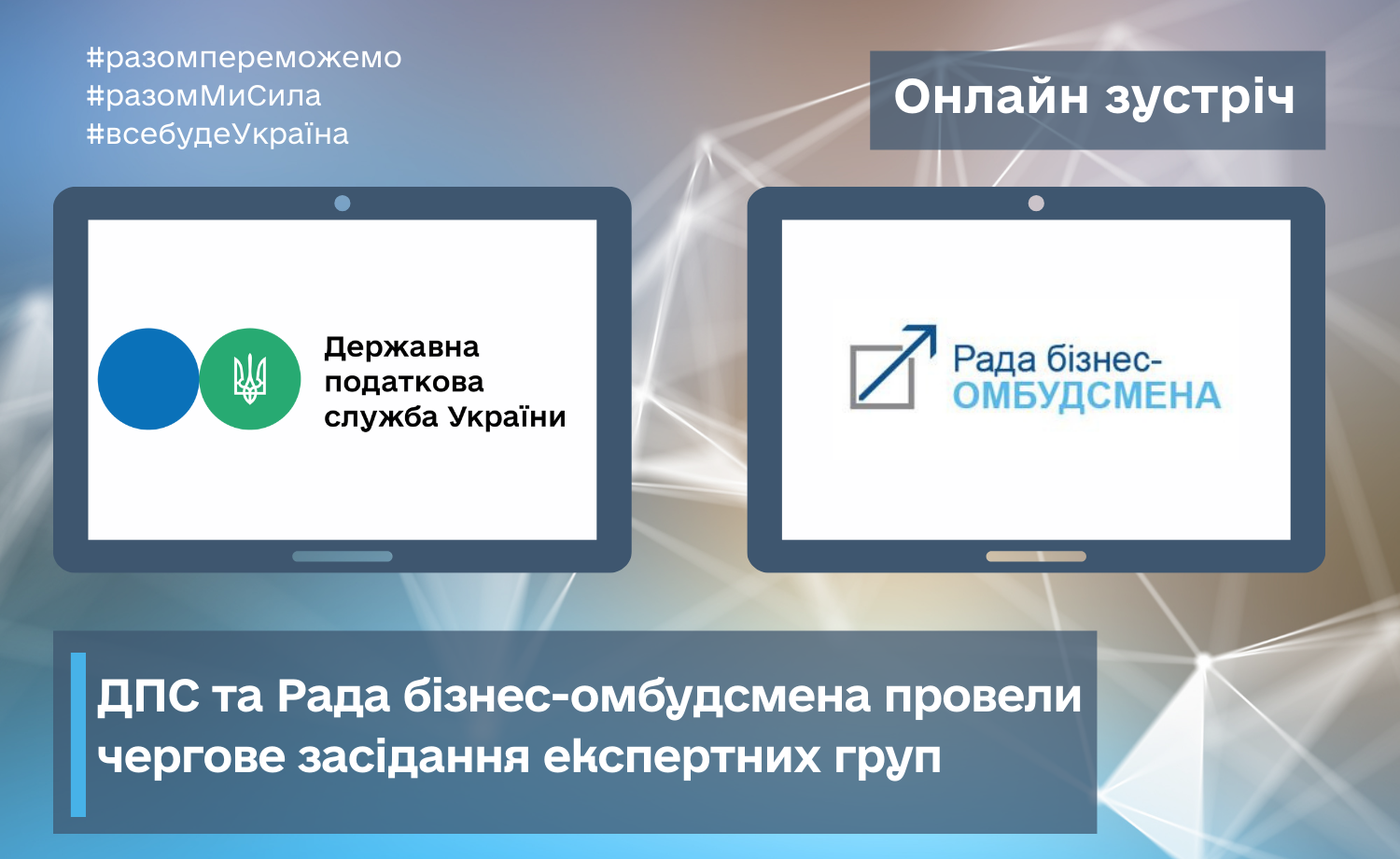 #разомпереможемо
#разомМиСила
#всебудеУкраїна

Онлайн зустріч

Державна податкова служба України

Рада бізнес-ОМБУДСМЕНА

ДПС та Рада бізнес-омбудсмена провели чергове засідання експертних груп